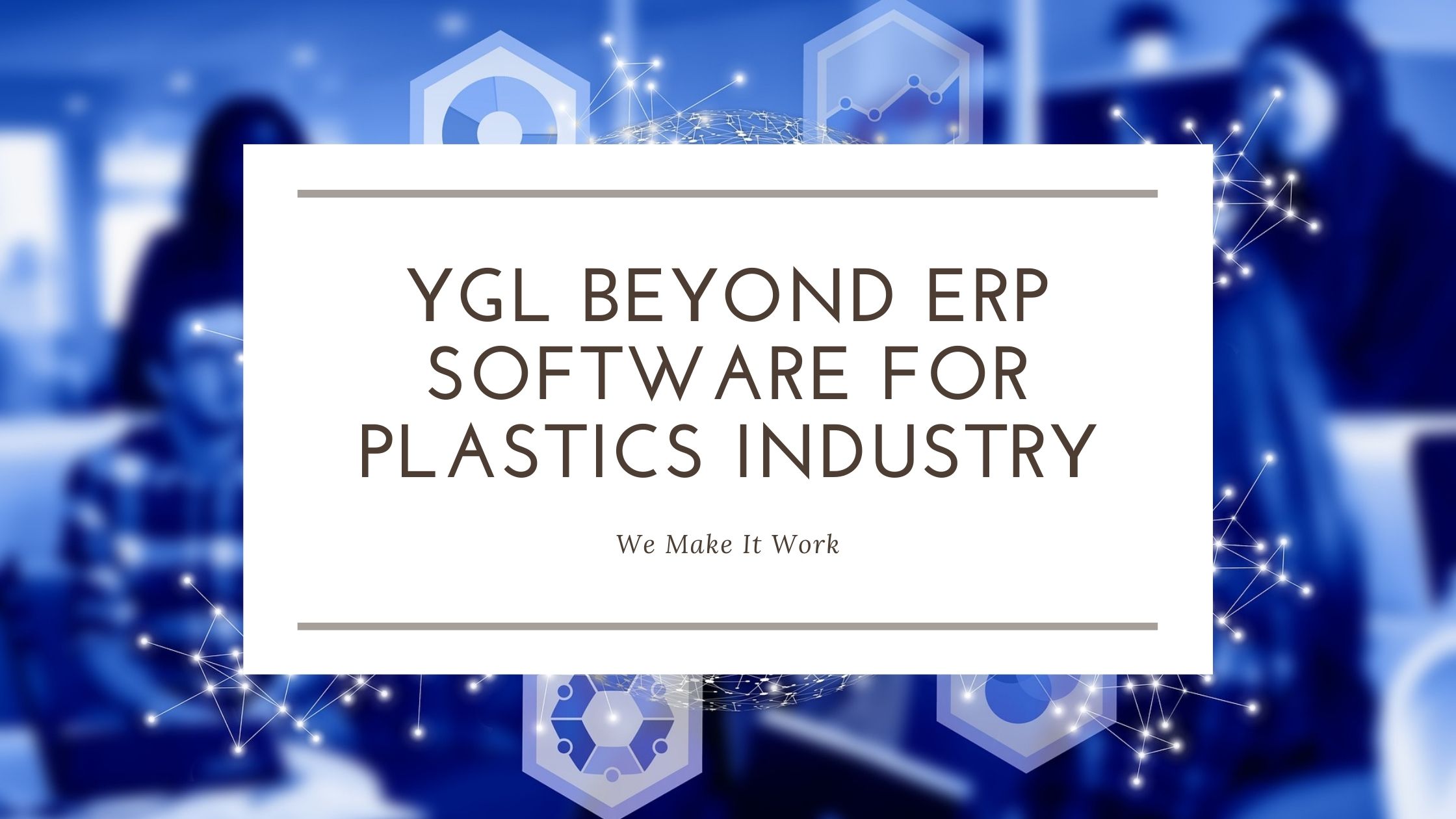 YGL BEYOND ERP SOFTWARE FOR PLASTICS INDUSTRY

We Make It Work